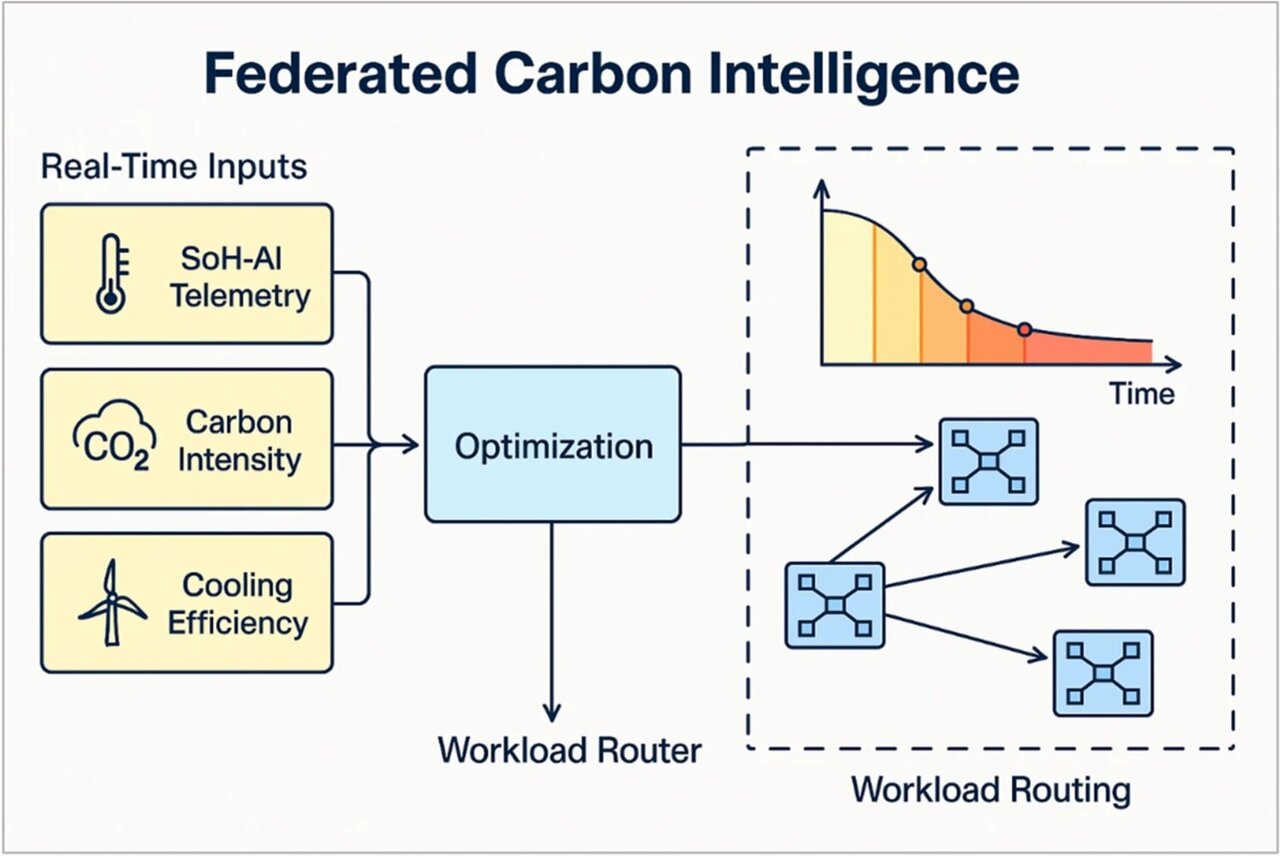 Federated Carbon Intelligence

Real-Time Inputs

SoH-AI Telemetry

$CO_2$ Carbon Intensity

Cooling Efficiency

Optimization

Workload Router

Time

Workload Routing